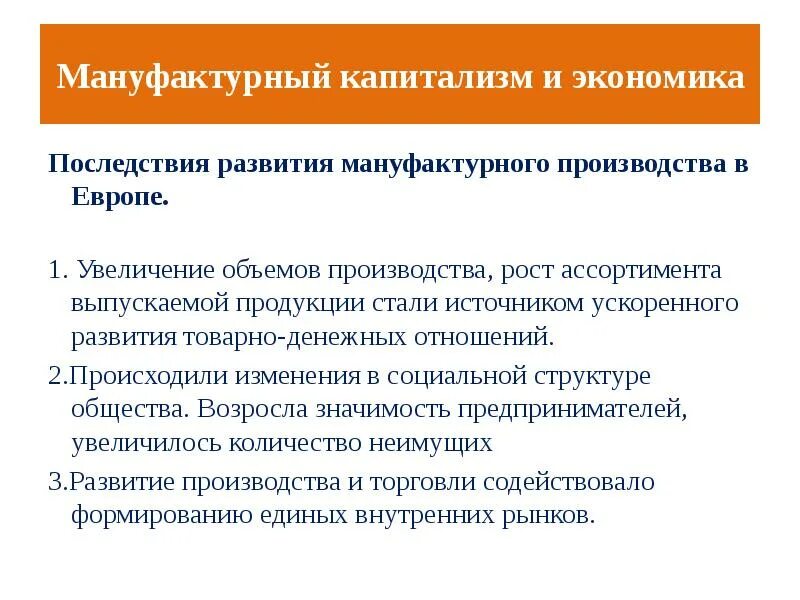 Мануфактурный капитализм и экономика

Последствия развития мануфактурного производства в Европе.

1. Увеличение объемов производства, рост ассортимента выпускаемой продукции стали источником ускоренного развития товарно-денежных отношений.

2.Происходили изменения в социальной структуре общества. Возросла значимость предпринимателей, увеличилось количество неимущих

3.Развитие производства и торговли содействовало формированию единых внутренних рынков.